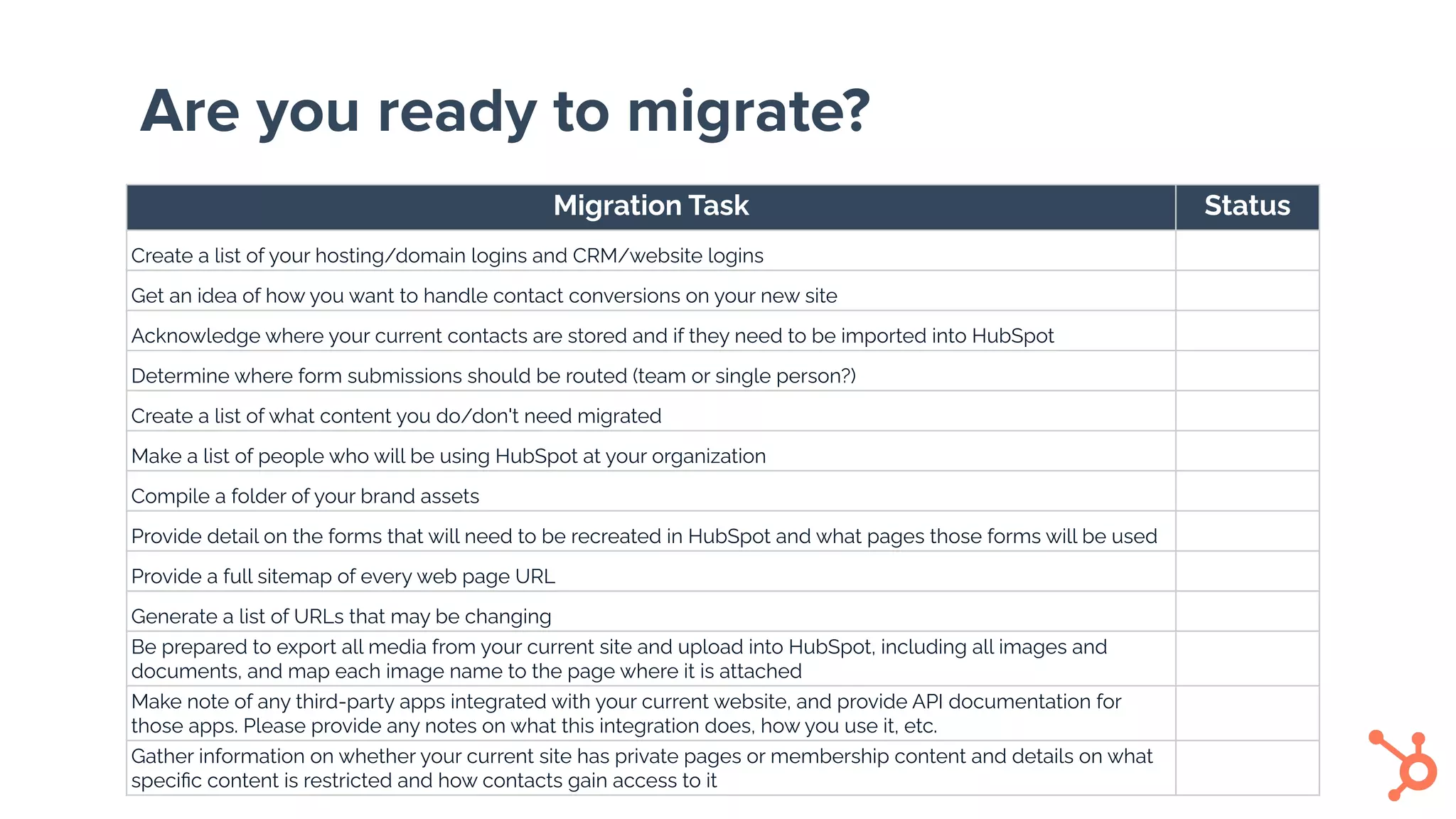 Are you ready to migrate?

| Migration Task | Status |
|---|---|
| Create a list of your hosting/domain logins and CRM/website logins | |
| Get an idea of how you want to handle contact conversions on your new site | |
| Acknowledge where your current contacts are stored and if they need to be imported into HubSpot | |
| Determine where form submissions should be routed (team or single person?) | |
| Create a list of what content you do/don't need migrated | |
| Make a list of people who will be using HubSpot at your organization | |
| Compile a folder of your brand assets | |
| Provide detail on the forms that will need to be recreated in HubSpot and what pages those forms will be used | |
| Provide a full sitemap of every web page URL | |
| Generate a list of URLs that may be changing | |
| Be prepared to export all media from your current site and upload into HubSpot, including all images and documents, and map each image name to the page where it is attached | |
| Make note of any third-party apps integrated with your current website, and provide API documentation for those apps. Please provide any notes on what this integration does, how you use it, etc. | |
| Gather information on whether your current site has private pages or membership content and details on what specific content is restricted and how contacts gain access to it | |